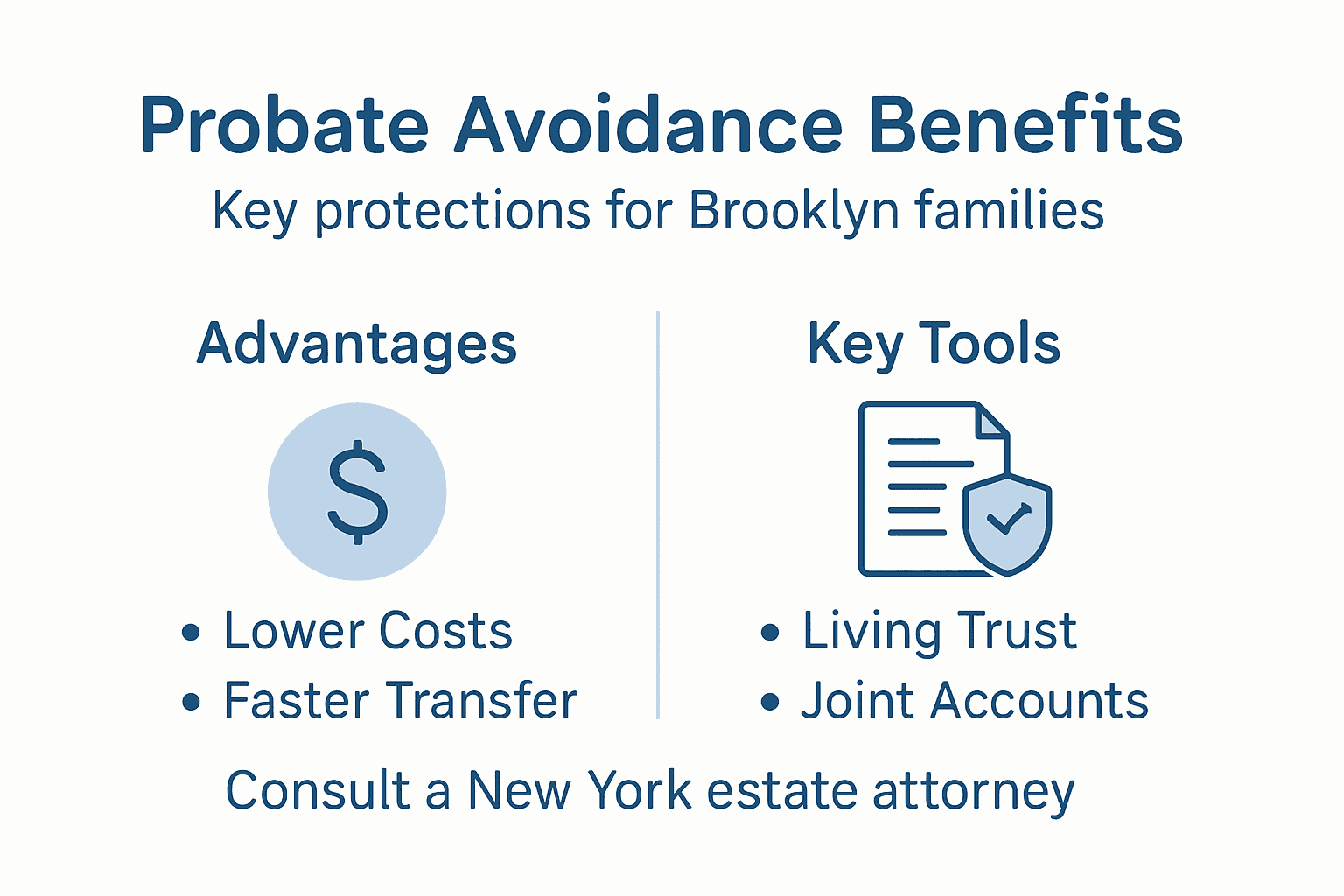 Probate Avoidance Benefits
Key protections for Brooklyn families

Advantages

$

• Lower Costs
• Faster Transfer

Key Tools

• Living Trust
• Joint Accounts

Consult a New York estate attorney